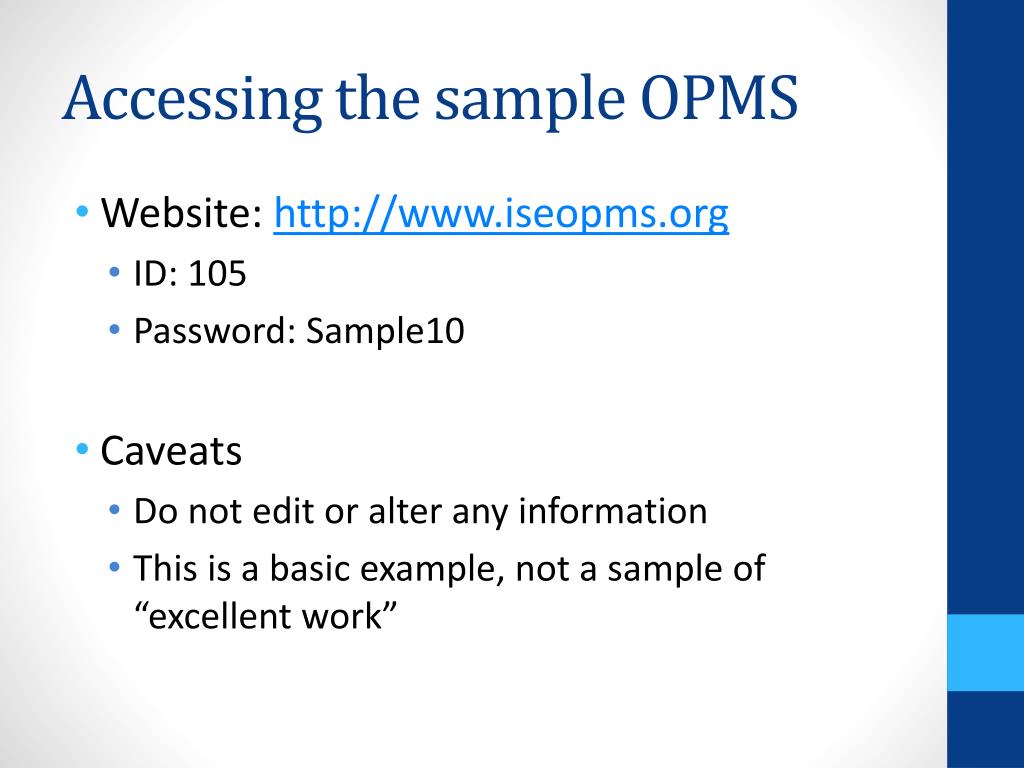 Accessing the sample OPMS

• Website: http://www.iseopms.org
  • ID: 105
  • Password: Sample10

• Caveats
  • Do not edit or alter any information
  • This is a basic example, not a sample of “excellent work”